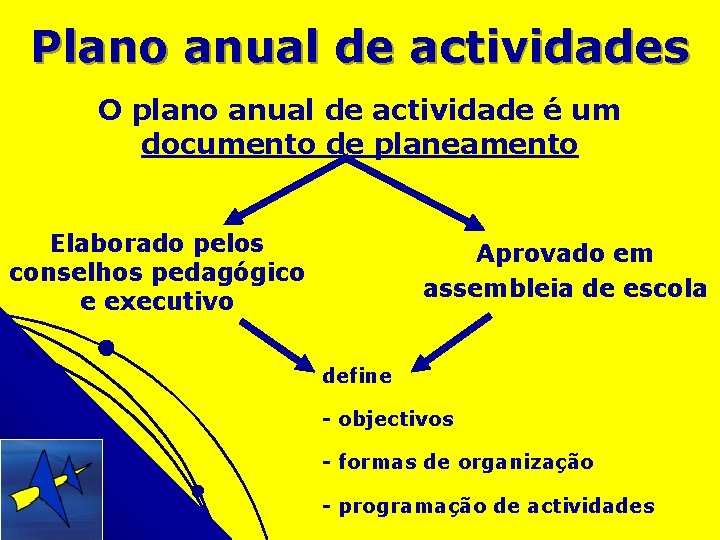 Plano anual de actividades

O plano anual de actividade é um documento de planeamento

Elaborado pelos conselhos pedagógico e executivo

Aprovado em assembleia de escola

define

- objectivos

- formas de organização

- programação de actividades